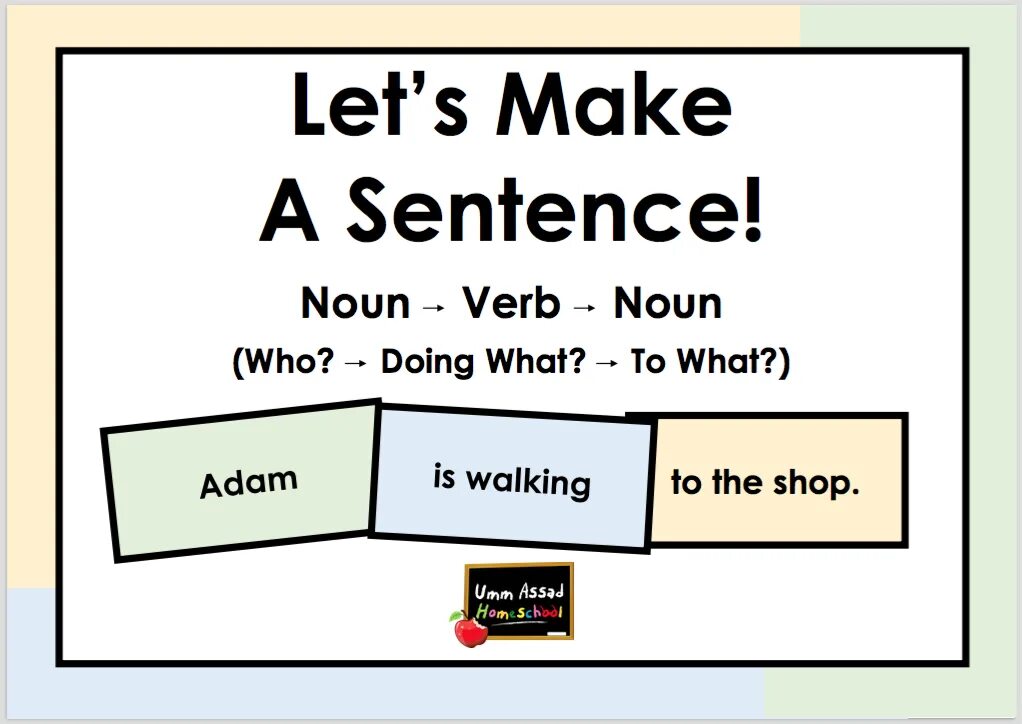 Let's Make A Sentence!

Noun → Verb → Noun

(Who? → Doing What? → To What?)

Adam

is walking

to the shop.

Umm Assad Homeschool